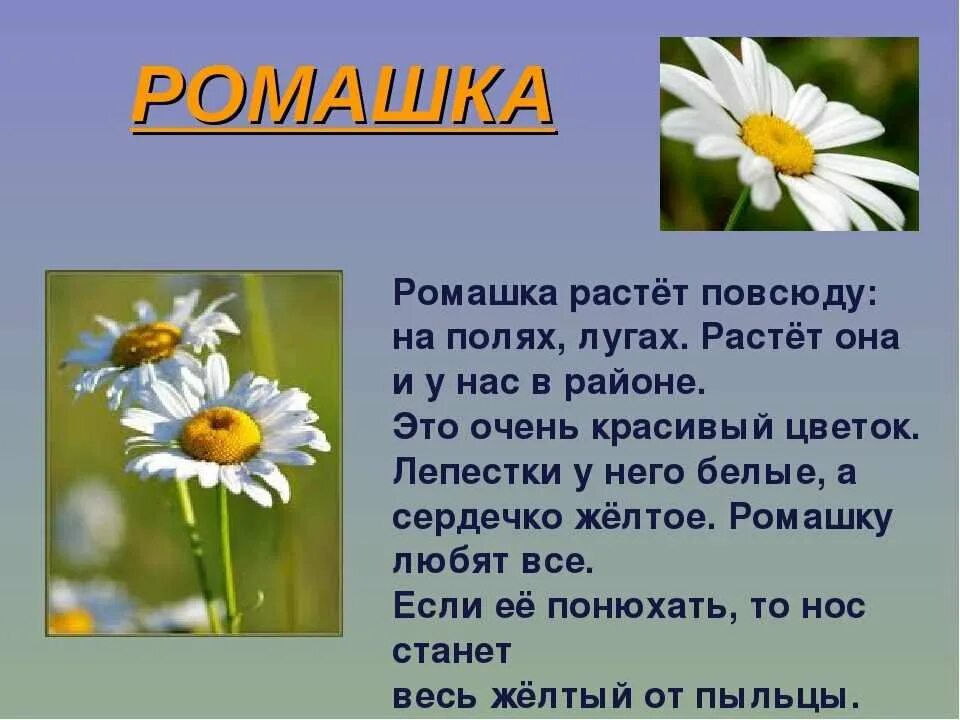 РОМАШКА

Ромашка растёт повсюду: на полях, лугах. Растёт она и у нас в районе.
Это очень красивый цветок.
Лепестки у него белые, а сердечко жёлтое. Ромашку любят все.
Если её понюхать, то нос станет
весь жёлтый от пыльцы.